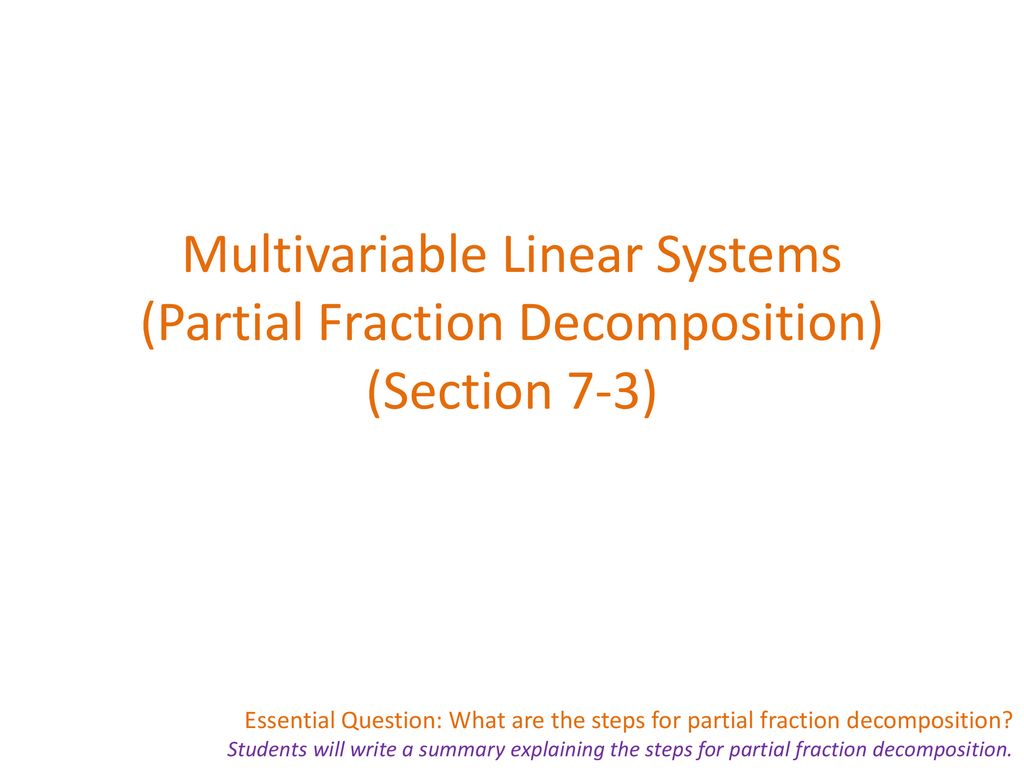 Multivariable Linear Systems
(Partial Fraction Decomposition)
(Section 7-3)

Essential Question: What are the steps for partial fraction decomposition?
Students will write a summary explaining the steps for partial fraction decomposition.